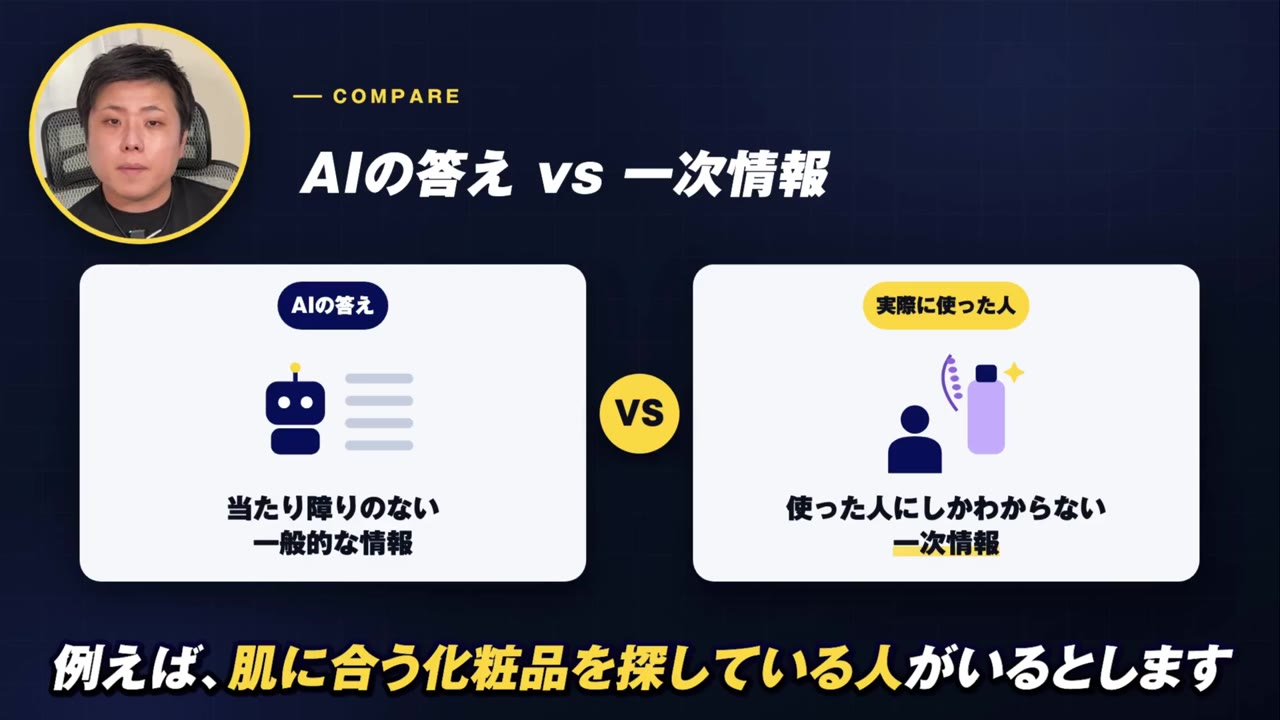 — COMPARE

AIの答え vs 一次情報

AIの答え

当たり障りのない
一般的な情報

VS

実際に使った人

使った人にしかわからない
一次情報

例えば、肌に合う化粧品を探している人がいるとします